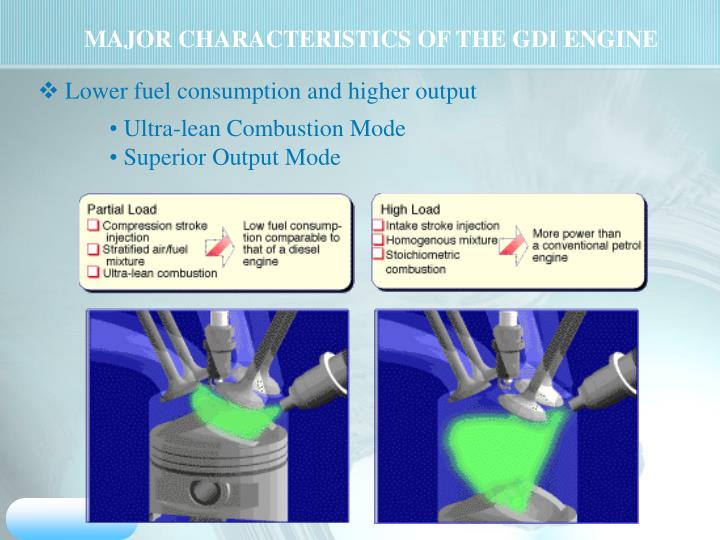 MAJOR CHARACTERISTICS OF THE GDI ENGINE

❖ Lower fuel consumption and higher output

• Ultra-lean Combustion Mode
• Superior Output Mode

Partial Load
Compression stroke injection
Stratified air/fuel mixture
Ultra-lean combustion
Low fuel consumption comparable to that of a diesel engine

High Load
Intake stroke injection
Homogenous mixture
Stoichiometric combustion
More power than a conventional petrol engine